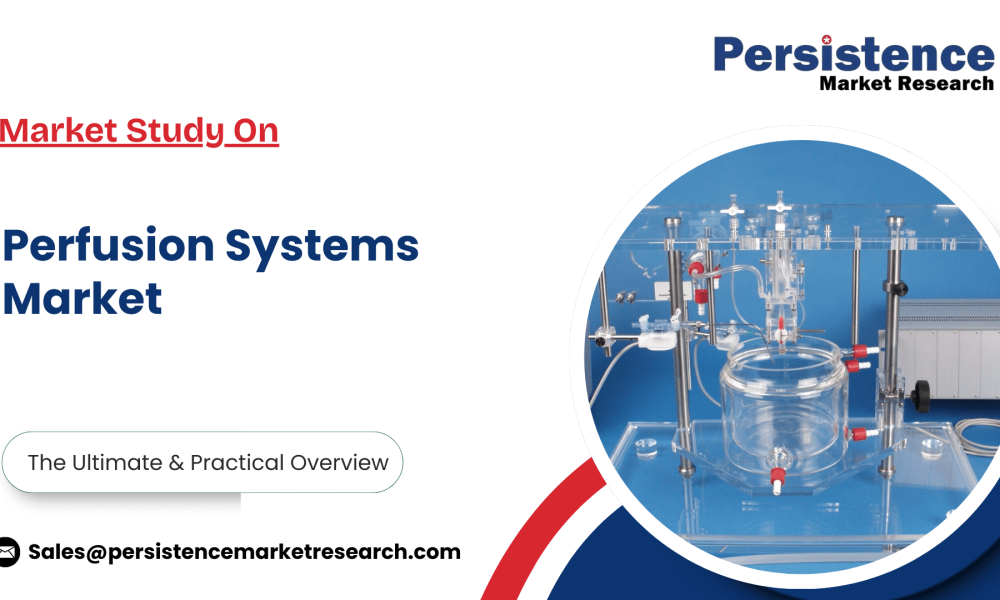 Persistence
Market Research

Market Study On

Perfusion Systems Market

The Ultimate & Practical Overview

Sales@persistencemarketresearch.com